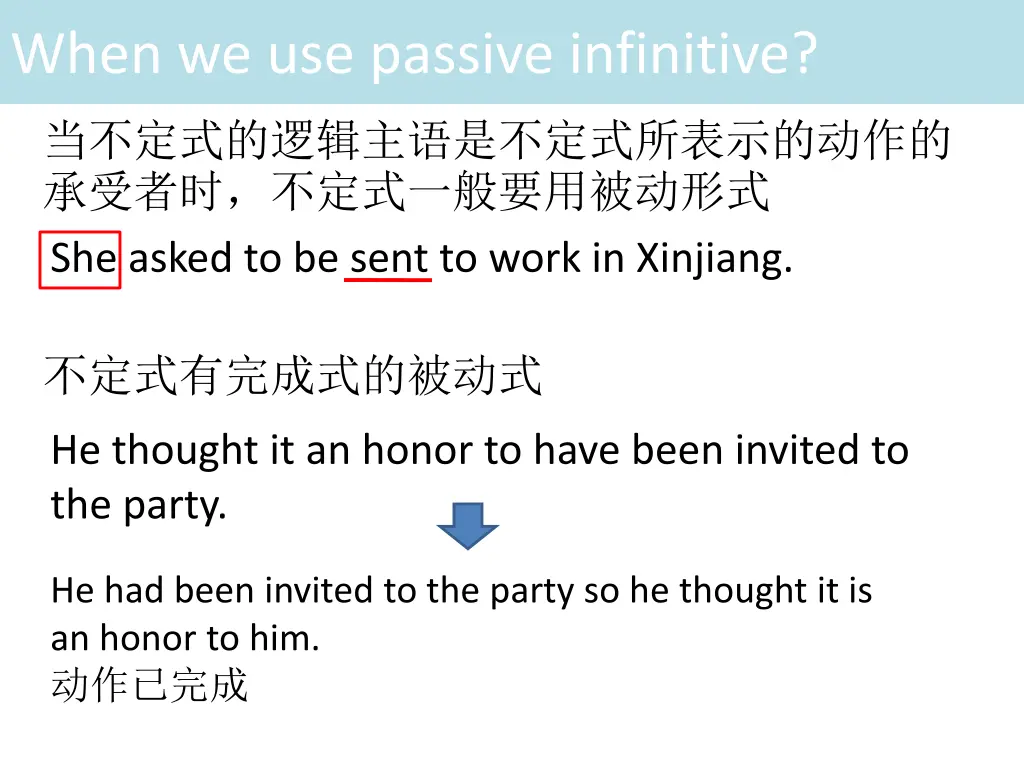 When we use passive infinitive?

当不定式的逻辑主语是不定式所表示的动作的承受者时，不定式一般要用被动形式

She asked to be sent to work in Xinjiang.

不定式有完成式的被动式

He thought it an honor to have been invited to the party.

He had been invited to the party so he thought it is an honor to him.
动作已完成